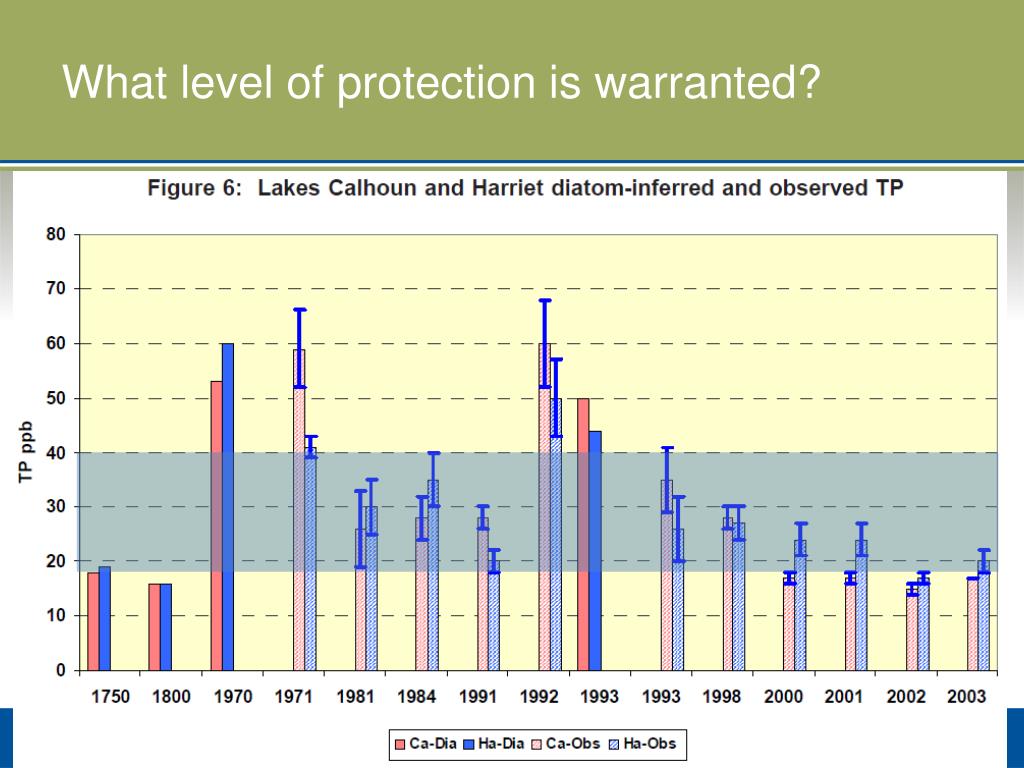 What level of protection is warranted?

Figure 6: Lakes Calhoun and Harriet diatom-inferred and observed TP

TP ppb

80
70
60
50
40
30
20
10
0

1750 1800 1970 1971 1981 1984 1991 1992 1993 1993 1998 2000 2001 2002 2003

Ca-Dia Ha-Dia Ca-Obs Ha-Obs